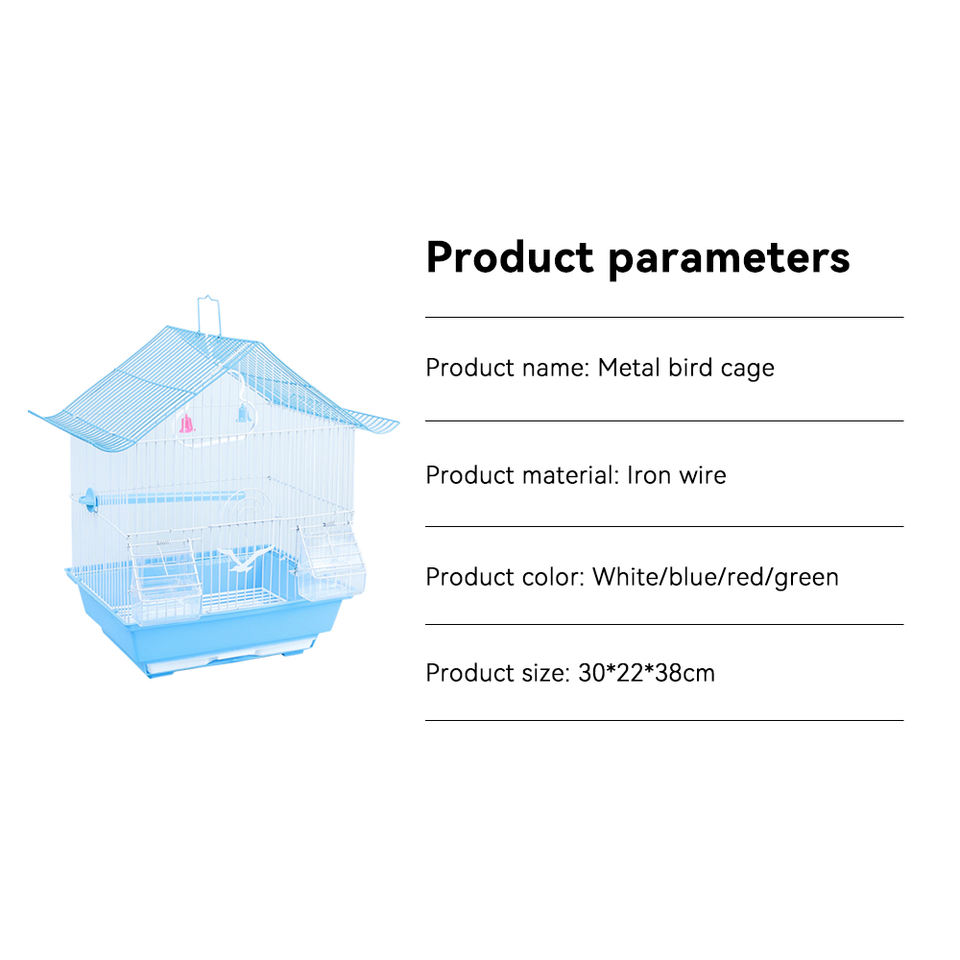 Product parameters

Product name: Metal bird cage

Product material: Iron wire

Product color: White/blue/red/green

Product size: 30*22*38cm